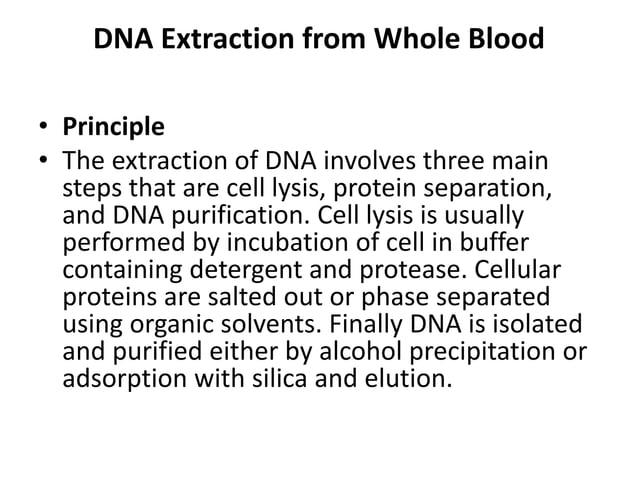 DNA Extraction from Whole Blood

• Principle
• The extraction of DNA involves three main steps that are cell lysis, protein separation, and DNA purification. Cell lysis is usually performed by incubation of cell in buffer containing detergent and protease. Cellular proteins are salted out or phase separated using organic solvents. Finally DNA is isolated and purified either by alcohol precipitation or adsorption with silica and elution.